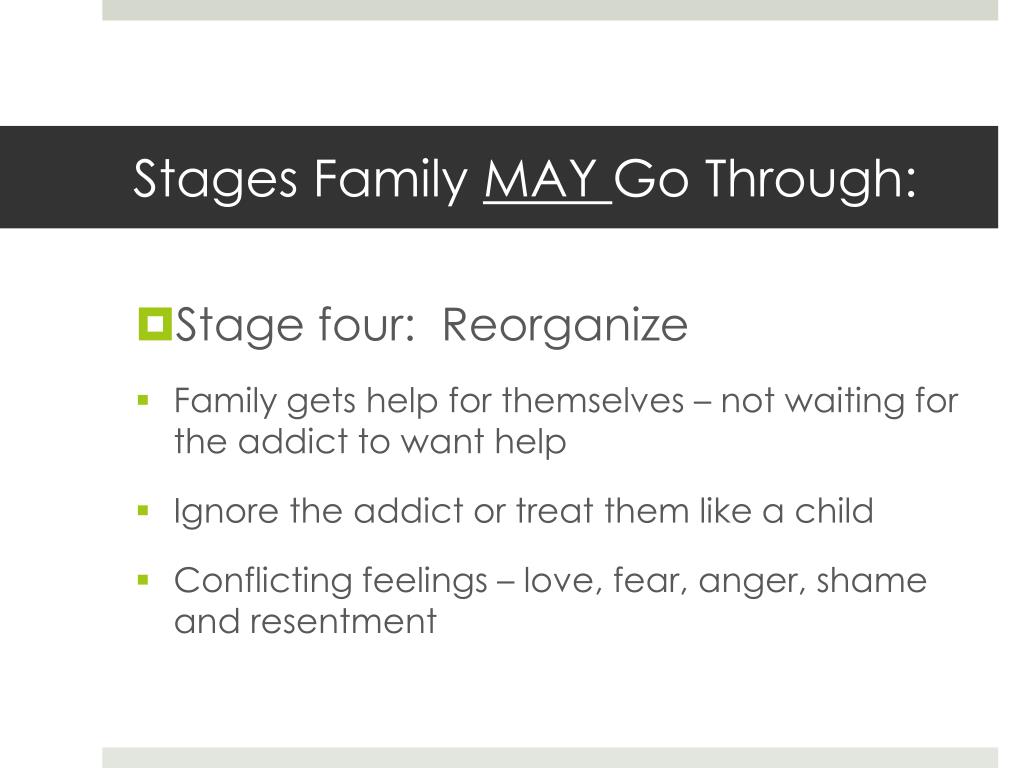 Stages Family MAY Go Through:

Stage four:  Reorganize

Family gets help for themselves – not waiting for the addict to want help

Ignore the addict or treat them like a child

Conflicting feelings – love, fear, anger, shame and resentment